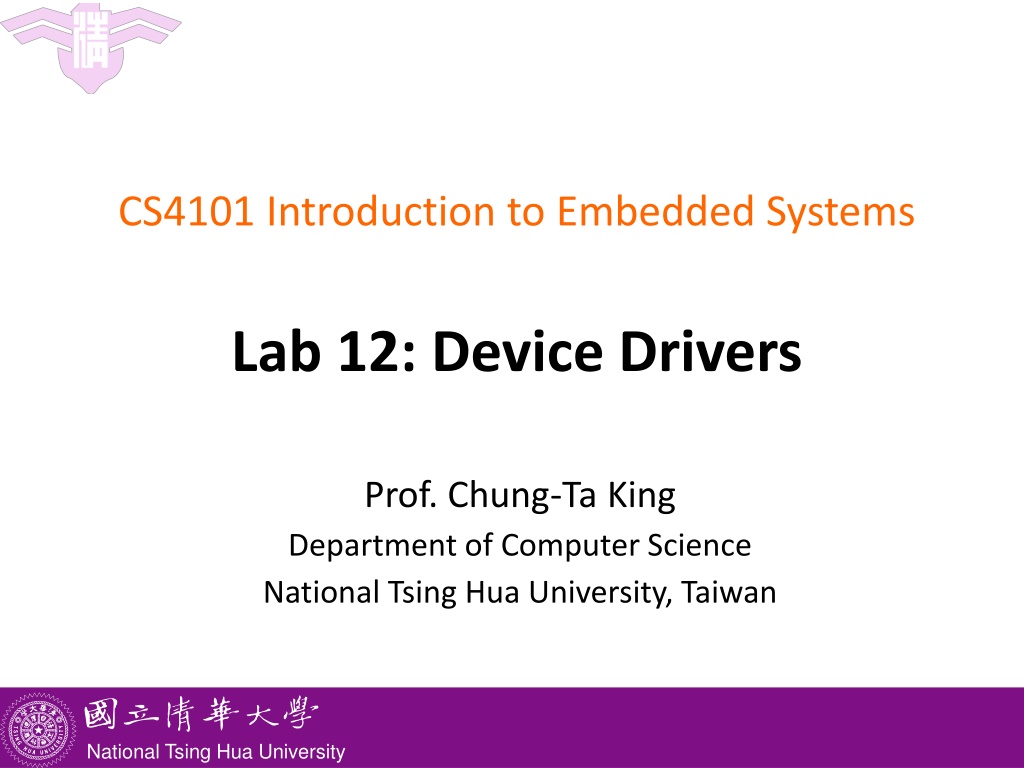 CS4101 Introduction to Embedded Systems

Lab 12: Device Drivers

Prof. Chung-Ta King
Department of Computer Science
National Tsing Hua University, Taiwan

國立清華大學
National Tsing Hua University